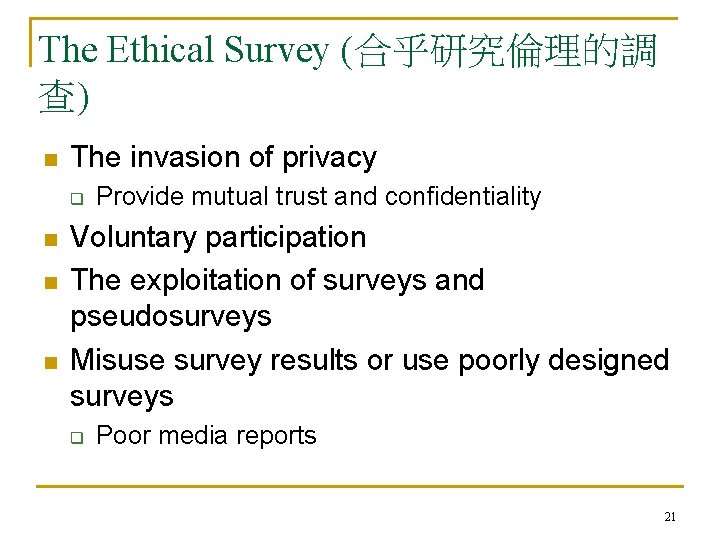 The Ethical Survey (合乎研究倫理的調查)

- The invasion of privacy
  - Provide mutual trust and confidentiality
- Voluntary participation
- The exploitation of surveys and pseudosurveys
- Misuse survey results or use poorly designed surveys
  - Poor media reports

21